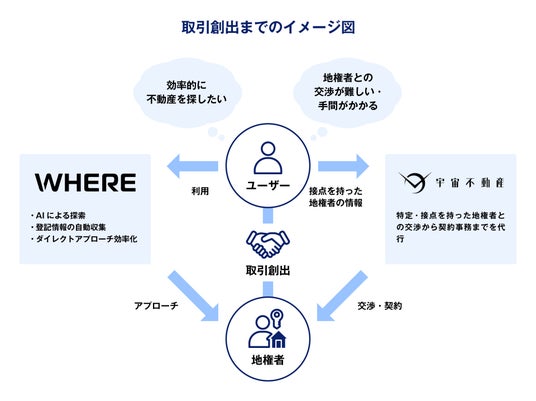 取引創出までのイメージ図

効率的に
不動産を探したい

地権者との
交渉が難しい・
手間がかかる

WHERE

・AIによる探索
・登記情報の自動収集
・ダイレクトアプローチ効率化

利用

ユーザー

接点を持った
地権者の情報

宇宙不動産

特定・接点を持った地権者との交渉から契約事務までを代行

取引創出

アプローチ

交渉・契約

地権者